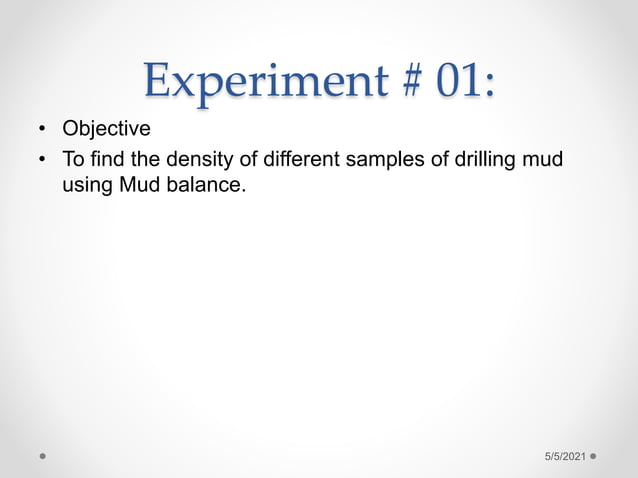 Experiment # 01:

• Objective
• To find the density of different samples of drilling mud using Mud balance.

5/5/2021